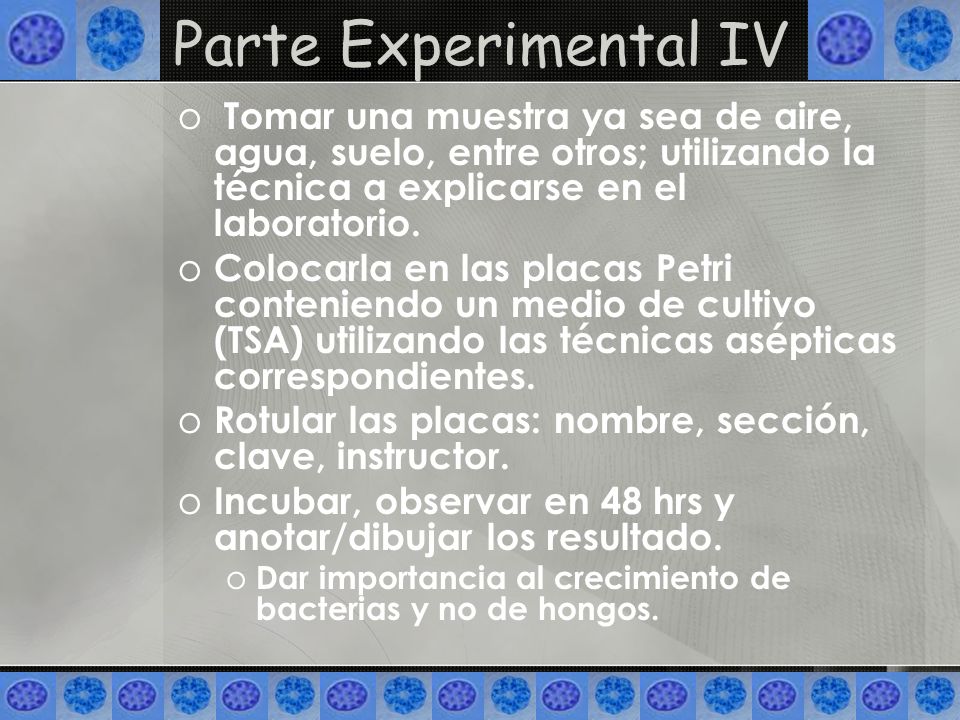 Parte Experimental IV

o Tomar una muestra ya sea de aire, agua, suelo, entre otros; utilizando la técnica a explicarse en el laboratorio.
o Colocarla en las placas Petri conteniendo un medio de cultivo (TSA) utilizando las técnicas asépticas correspondientes.
o Rotular las placas: nombre, sección, clave, instructor.
o Incubar, observar en 48 hrs y anotar/dibujar los resultado.
o Dar importancia al crecimiento de bacterias y no de hongos.